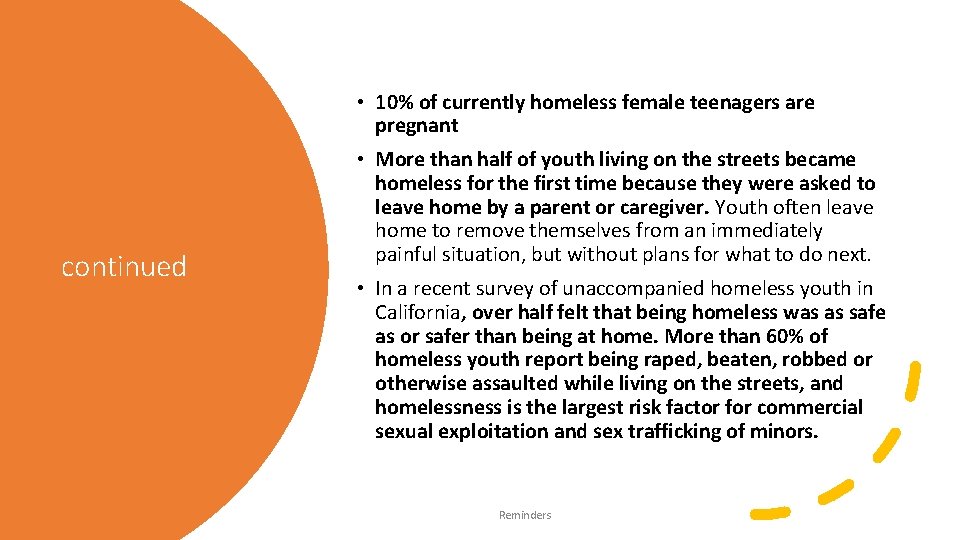 continued

• 10% of currently homeless female teenagers are pregnant

• More than half of youth living on the streets became homeless for the first time because they were asked to leave home by a parent or caregiver. Youth often leave home to remove themselves from an immediately painful situation, but without plans for what to do next.

• In a recent survey of unaccompanied homeless youth in California, over half felt that being homeless was as safe as or safer than being at home. More than 60% of homeless youth report being raped, beaten, robbed or otherwise assaulted while living on the streets, and homelessness is the largest risk factor for commercial sexual exploitation and sex trafficking of minors.

Reminders